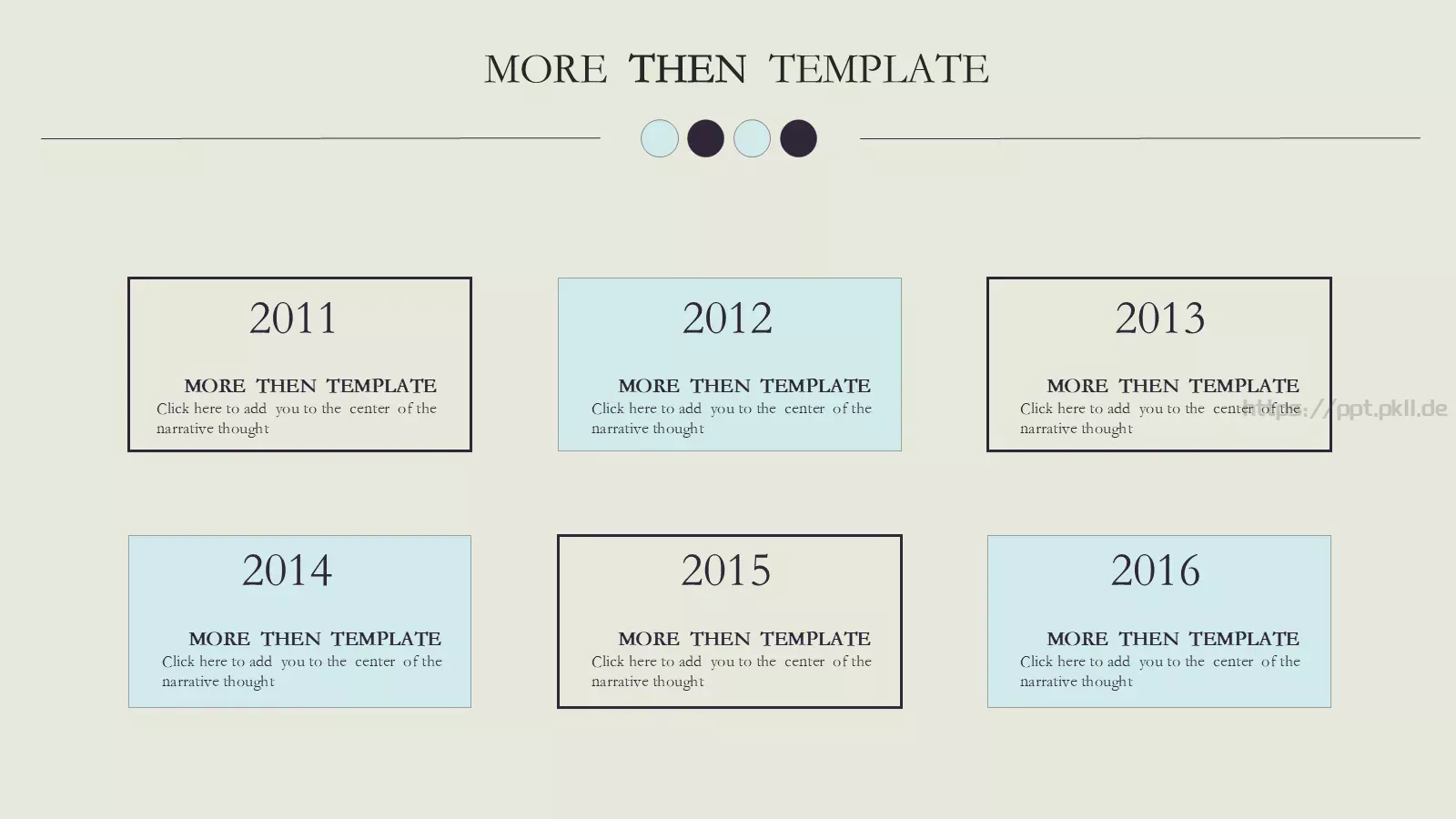 MORE THEN TEMPLATE

2011

MORE THEN TEMPLATE
Click here to add you to the center of the narrative thought

2012

MORE THEN TEMPLATE
Click here to add you to the center of the narrative thought

2013

MORE THEN TEMPLATE
Click here to add you to the center of the narrative thought

https://ppt.pkll.de

2014

MORE THEN TEMPLATE
Click here to add you to the center of the narrative thought

2015

MORE THEN TEMPLATE
Click here to add you to the center of the narrative thought

2016

MORE THEN TEMPLATE
Click here to add you to the center of the narrative thought